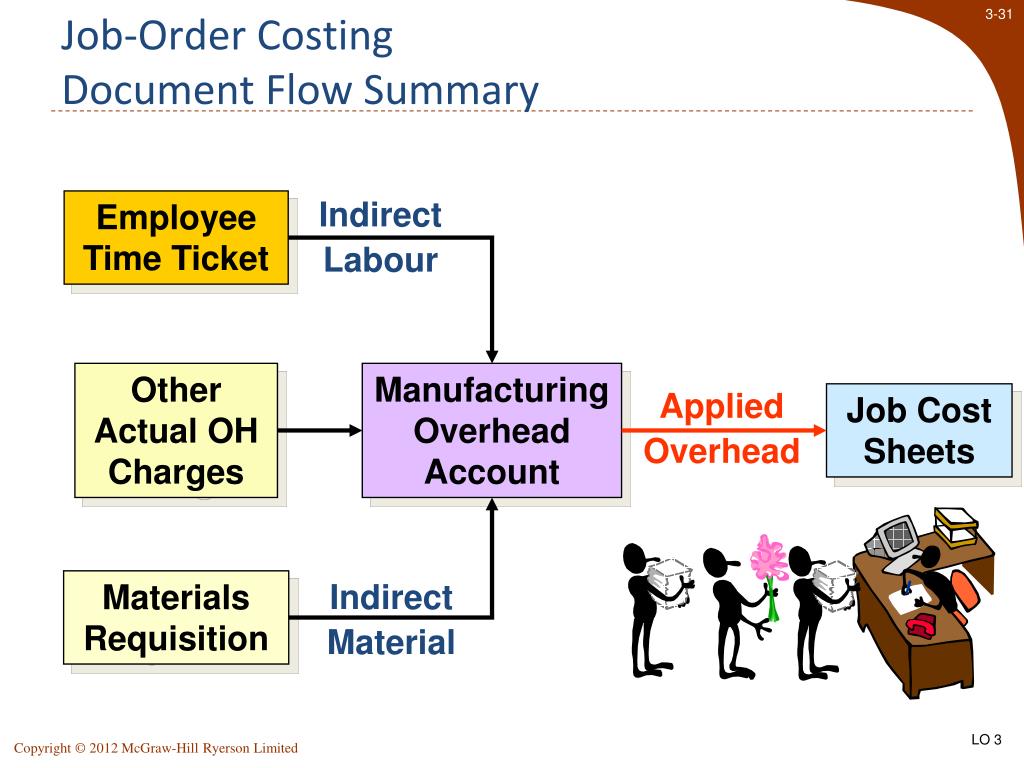 3-31

Job-Order Costing
Document Flow Summary

Employee Time Ticket

Indirect Labour

Other Actual OH Charges

Manufacturing Overhead Account

Applied Overhead

Job Cost Sheets

Materials Requisition

Indirect Material

Copyright © 2012 McGraw-Hill Ryerson Limited

LO 3